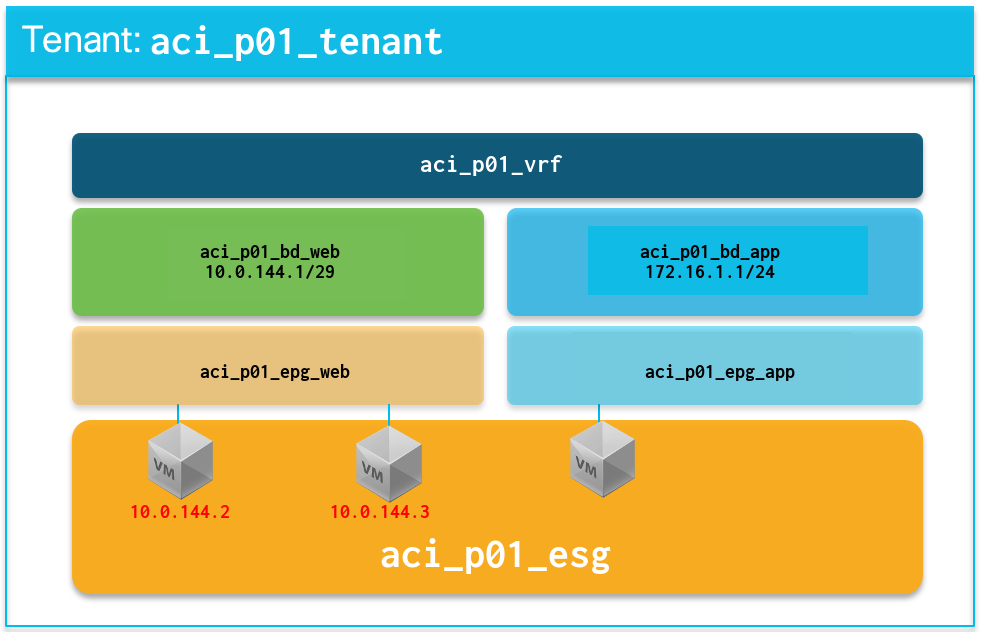 Tenant: aci_p01_tenant

aci_p01_vrf

aci_p01_bd_web
10.0.144.1/29

aci_p01_bd_app
172.16.1.1/24

aci_p01_epg_web

aci_p01_epg_app

VM
10.0.144.2

VM
10.0.144.3

VM

aci_p01_esg